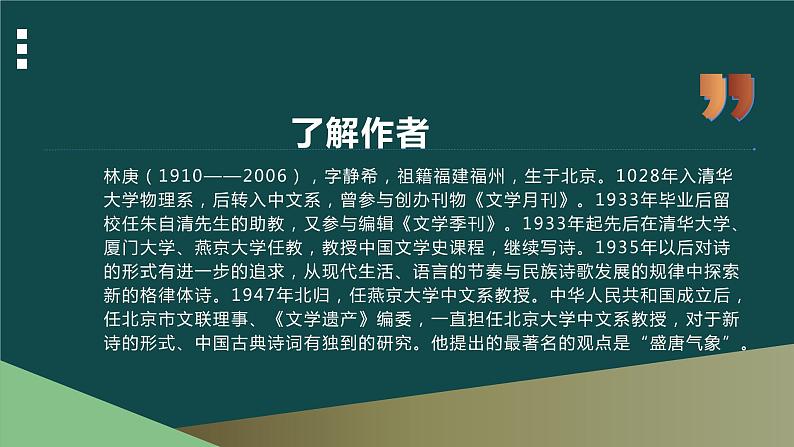 了解作者

林庚（1910——2006），字静希，祖籍福建福州，生于北京。1028年入清华大学物理系，后转入中文系，曾参与创办刊物《文学月刊》。1933年毕业后留校任朱自清先生的助教，又参与编辑《文学季刊》。1933年起先后在清华大学、厦门大学、燕京大学任教，教授中国文学史课程，继续写诗。1935年以后对诗的形式有进一步的追求，从现代生活、语言的节奏与民族诗歌发展的规律中探索新的格律体诗。1947年北归，任燕京大学中文系教授。中华人民共和国成立后，任北京市文联理事、《文学遗产》编委，一直担任北京大学中文系教授，对于新诗的形式、中国古典诗词有独到的研究。他提出的最著名的观点是“盛唐气象”。